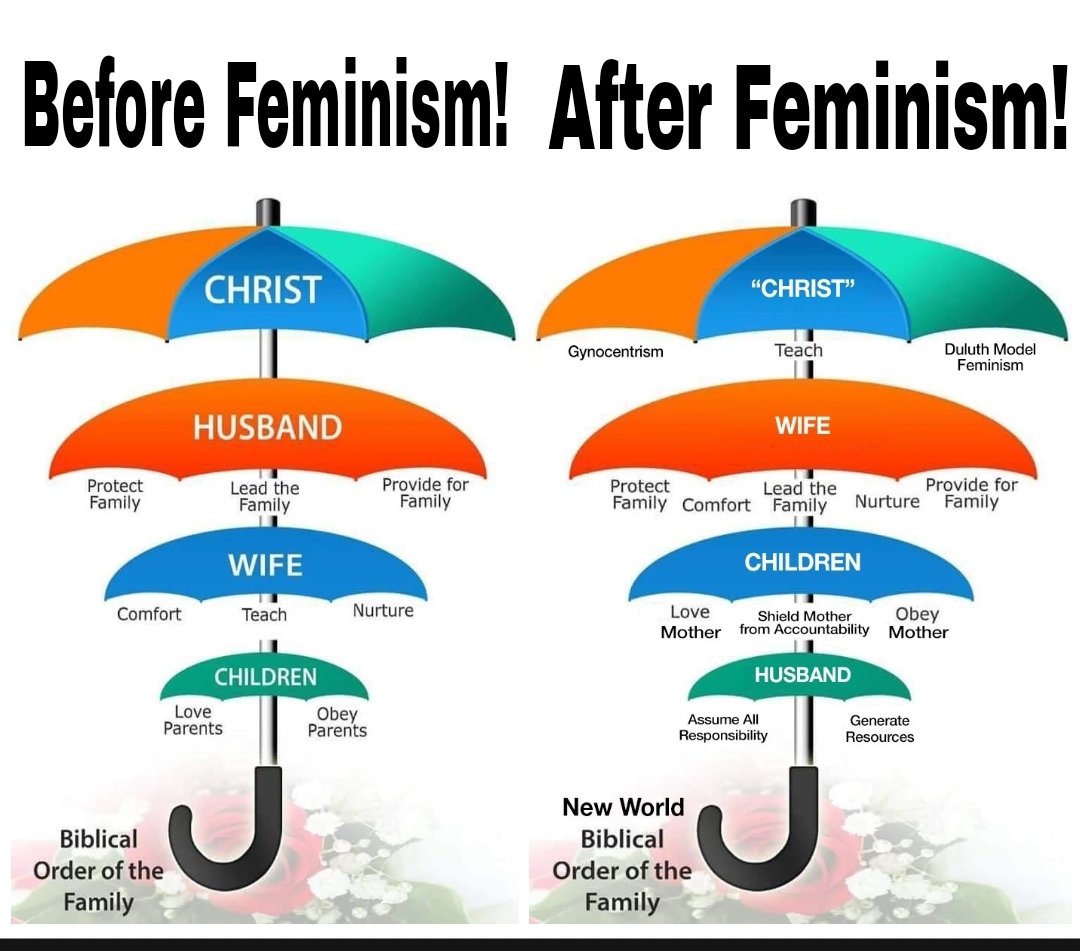 Before Feminism!

CHRIST

HUSBAND

Protect Family

Lead the Family

Provide for Family

WIFE

Comfort

Teach

Nurture

CHILDREN

Love Parents

Obey Parents

Biblical Order of the Family

After Feminism!

"CHRIST"

Gynocentrism

Teach

Duluth Model Feminism

WIFE

Protect Family

Comfort

Lead the Family

Nurture

Provide for Family

CHILDREN

Love Mother

Shield Mother from Accountability

Obey Mother

HUSBAND

Assume All Responsibility

Generate Resources

New World Biblical Order of the Family